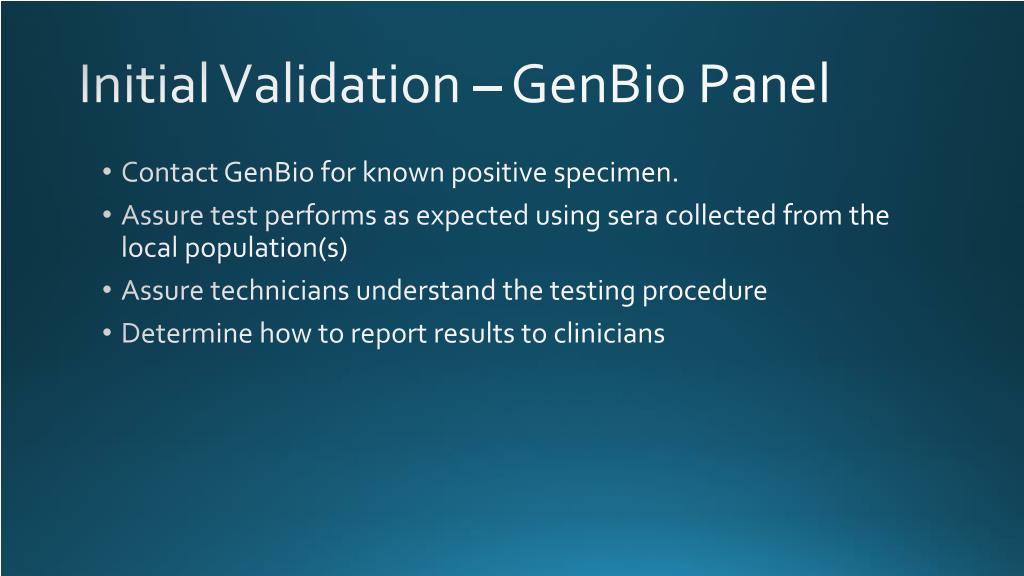 Initial Validation – GenBio Panel

• Contact GenBio for known positive specimen.
• Assure test performs as expected using sera collected from the local population(s)
• Assure technicians understand the testing procedure
• Determine how to report results to clinicians